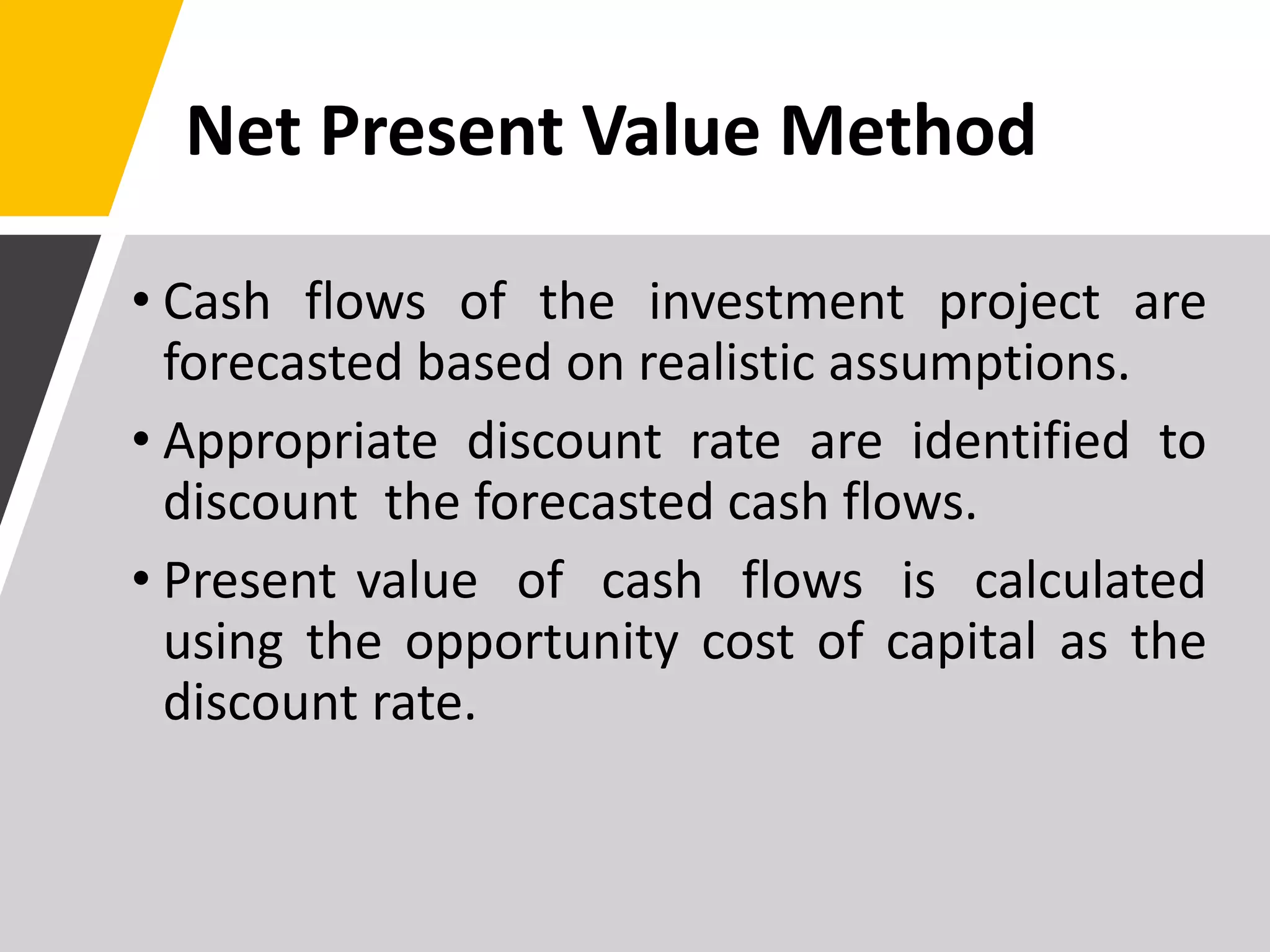 Net Present Value Method

• Cash flows of the investment project are forecasted based on realistic assumptions.

• Appropriate discount rate are identified to discount the forecasted cash flows.

• Present value of cash flows is calculated using the opportunity cost of capital as the discount rate.